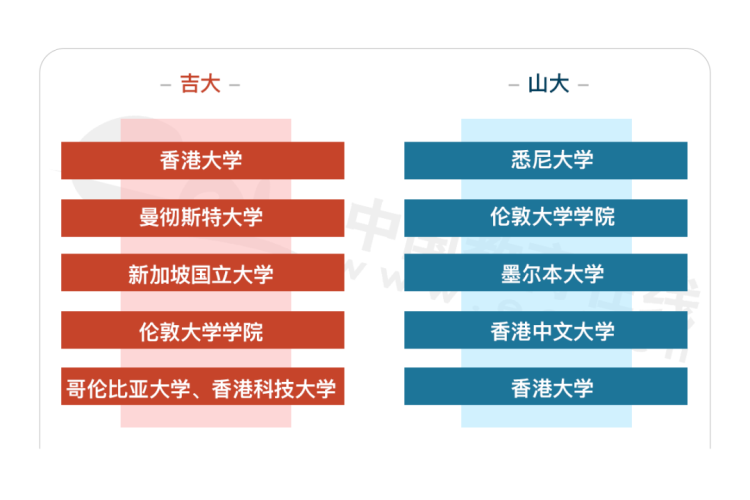 – 吉大 –

香港大学

曼彻斯特大学

新加坡国立大学

伦敦大学学院

哥伦比亚大学、香港科技大学

– 山大 –

悉尼大学

伦敦大学学院

墨尔本大学

香港中文大学

香港大学